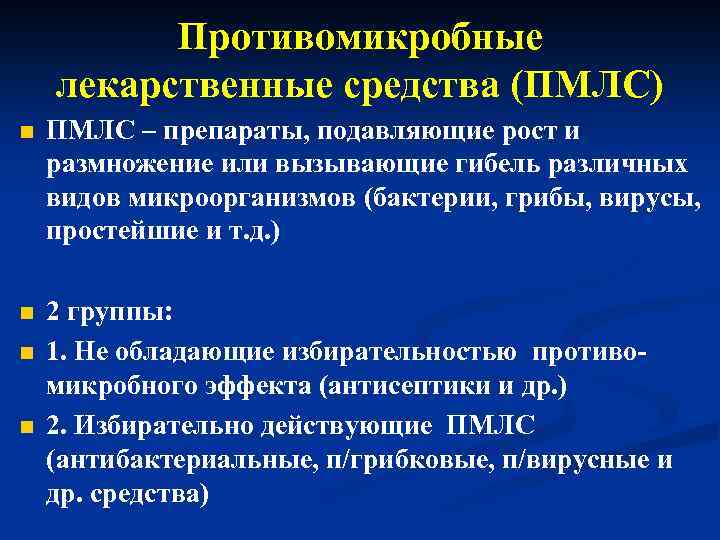 Противомикробные лекарственные средства (ПМЛС)

ПМЛС – препараты, подавляющие рост и размножение или вызывающие гибель различных видов микроорганизмов (бактерии, грибы, вирусы, простейшие и т.д.)

2 группы:

1. Не обладающие избирательностью противомикробного эффекта (антисептики и др.)

2. Избирательно действующие ПМЛС (антибактериальные, п/грибковые, п/вирусные и др. средства)